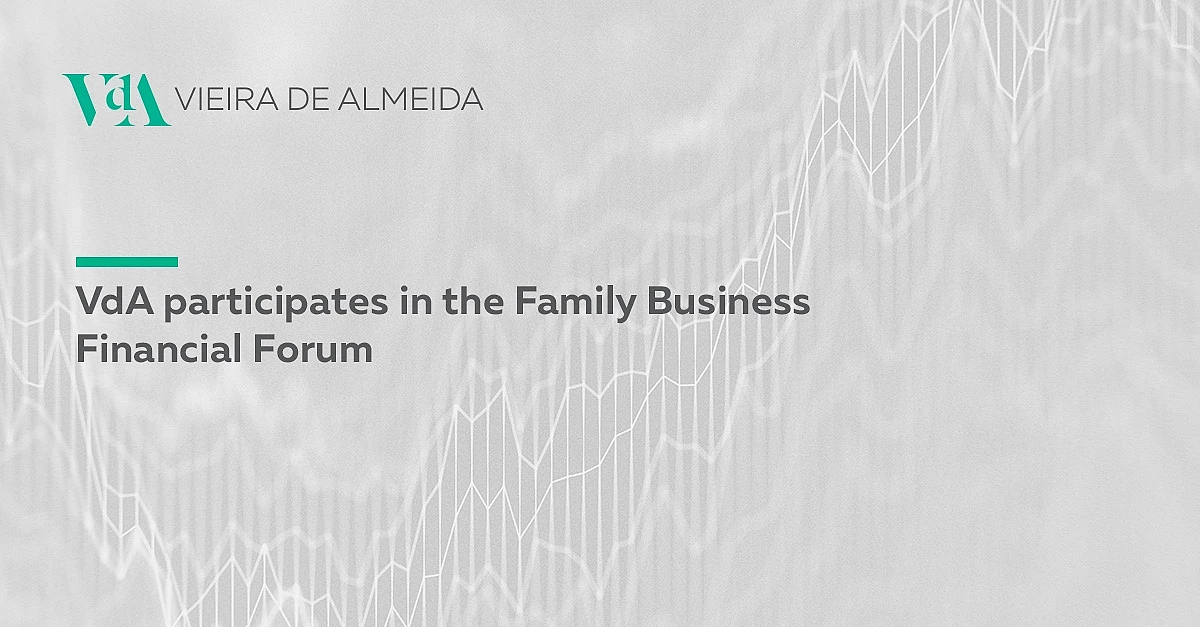 VdA VIEIRA DE ALMEIDA

VdA participates in the Family Business Financial Forum